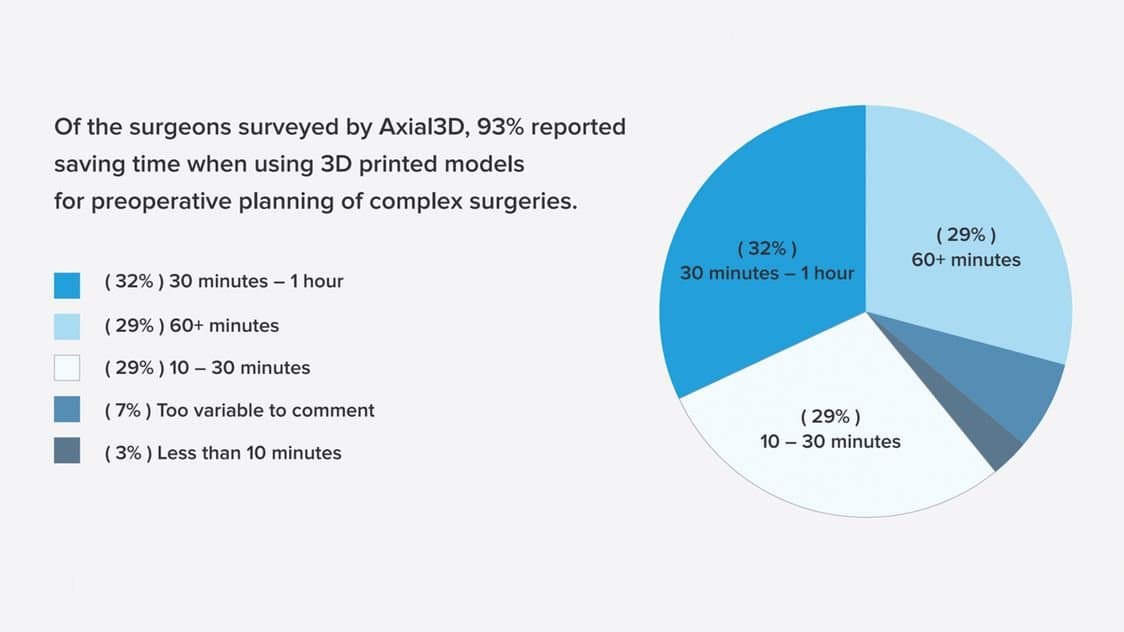 Of the surgeons surveyed by Axial3D, 93% reported saving time when using 3D printed models for preoperative planning of complex surgeries.

( 32% ) 30 minutes – 1 hour
( 29% ) 60+ minutes
( 29% ) 10 – 30 minutes
( 7% ) Too variable to comment
( 3% ) Less than 10 minutes

( 32% )
30 minutes – 1 hour

( 29% )
60+ minutes

( 29% )
10 – 30 minutes